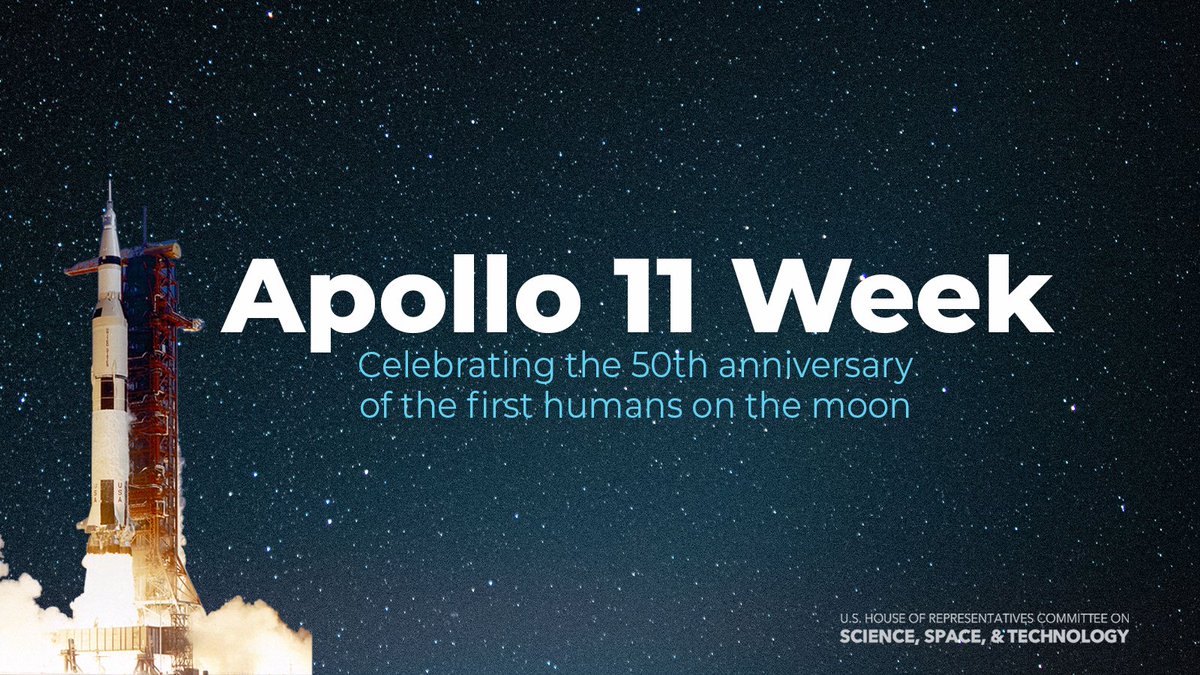 Apollo 11 Week
Celebrating the 50th anniversary of the first humans on the moon

USA

U.S. HOUSE OF REPRESENTATIVES COMMITTEE ON
SCIENCE, SPACE, & TECHNOLOGY